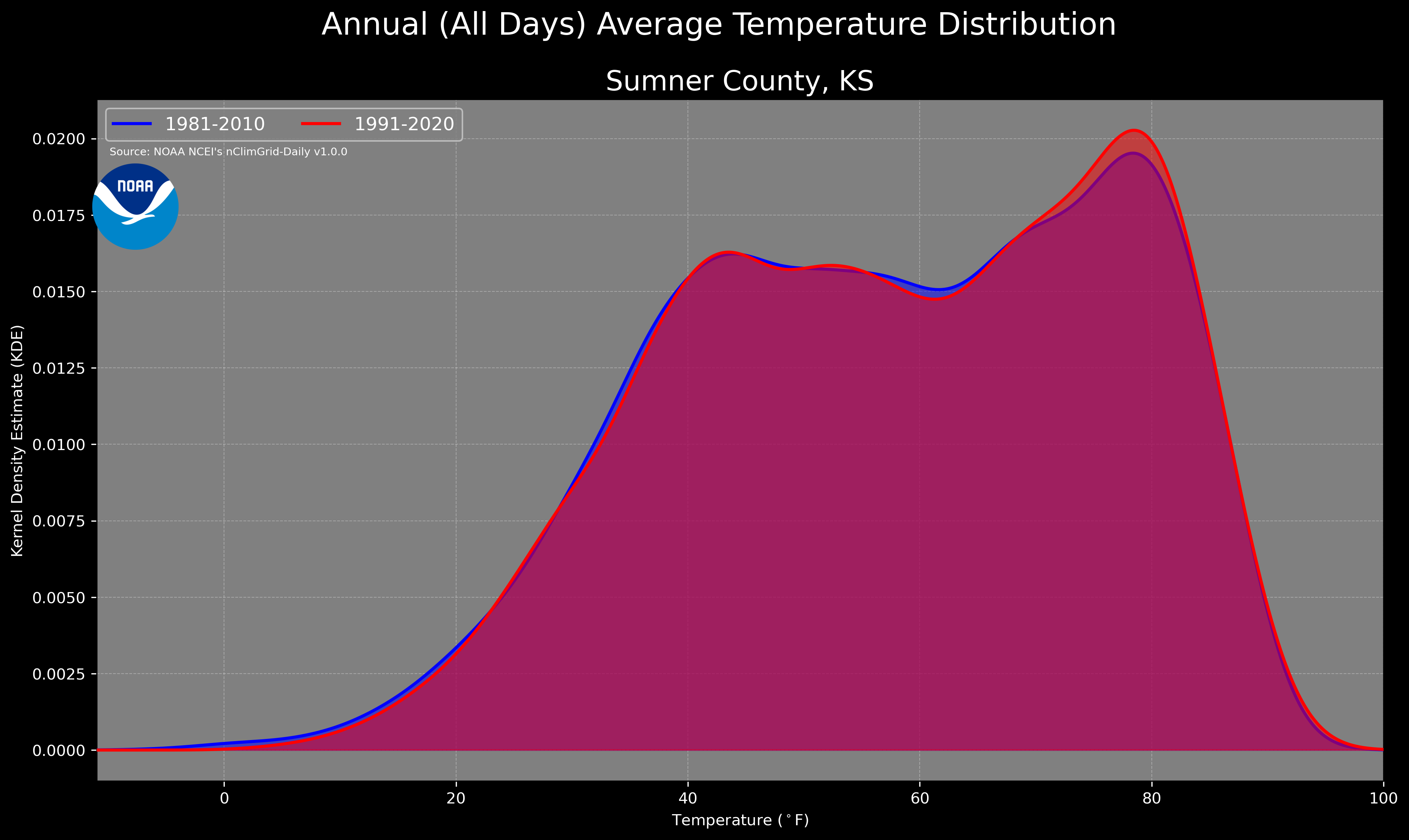 Annual (All Days) Average Temperature Distribution

Sumner County, KS

1981-2010
1991-2020

Source: NOAA NCEI's nClimGrid-Daily v1.0.0

NOAA

Kernel Density Estimate (KDE)

0.0200
0.0175
0.0150
0.0125
0.0100
0.0075
0.0050
0.0025
0.0000

0
20
40
60
80
100

Temperature ($^\circ$F)